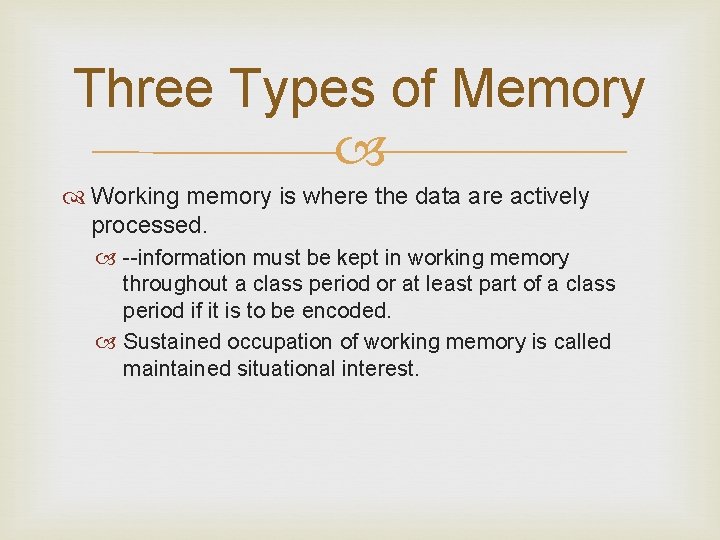 Three Types of Memory

Working memory is where the data are actively processed.

--information must be kept in working memory throughout a class period or at least part of a class period if it is to be encoded.

Sustained occupation of working memory is called maintained situational interest.